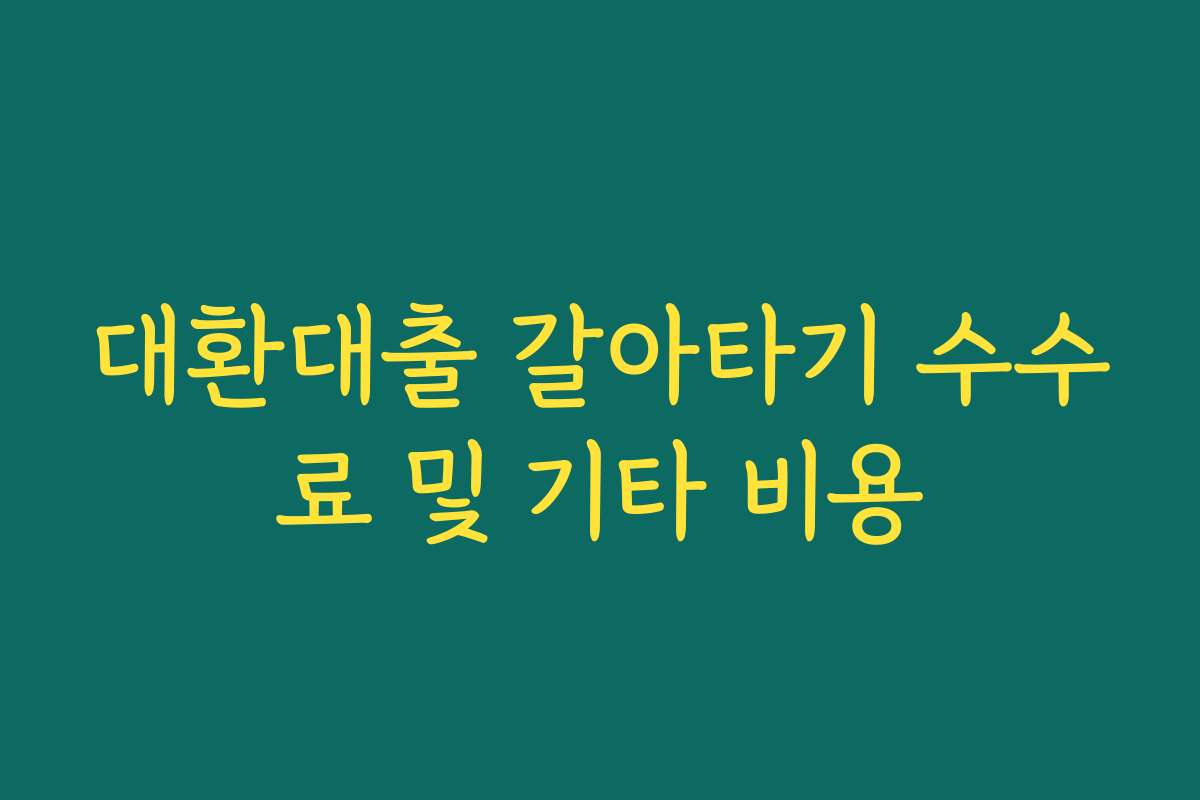 대환대출 갈아타기 수수료 및 기타 비용